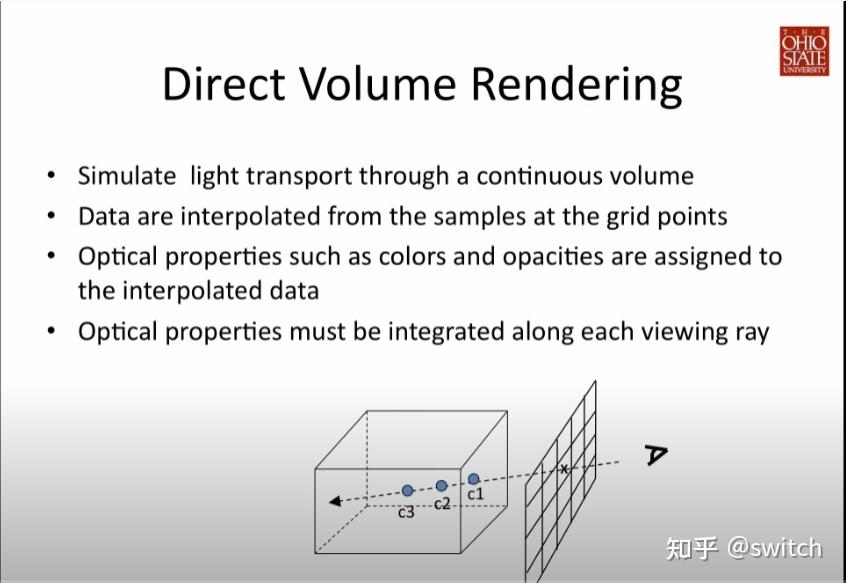 THE OHIO STATE UNIVERSITY

Direct Volume Rendering

• Simulate light transport through a continuous volume
• Data are interpolated from the samples at the grid points
• Optical properties such as colors and opacities are assigned to the interpolated data
• Optical properties must be integrated along each viewing ray

c3 c2 c1 x

知乎 @switch